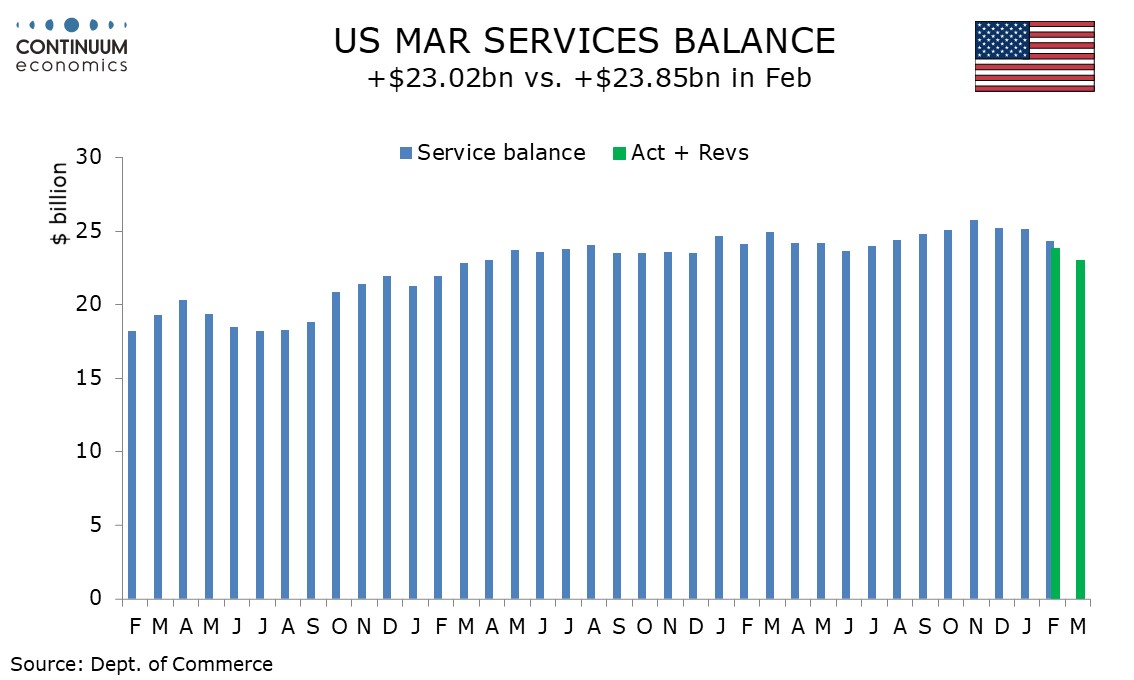 CONTINUUM economics

US MAR SERVICES BALANCE
+$23.02bn vs. +$23.85bn in Feb

Service balance
Act + Revs

$ billion

30
25
20
15
10
5
0

F M A M J J A S O N D J F M A M J J A S O N D J F M A M J J A S O N D J F M

Source: Dept. of Commerce